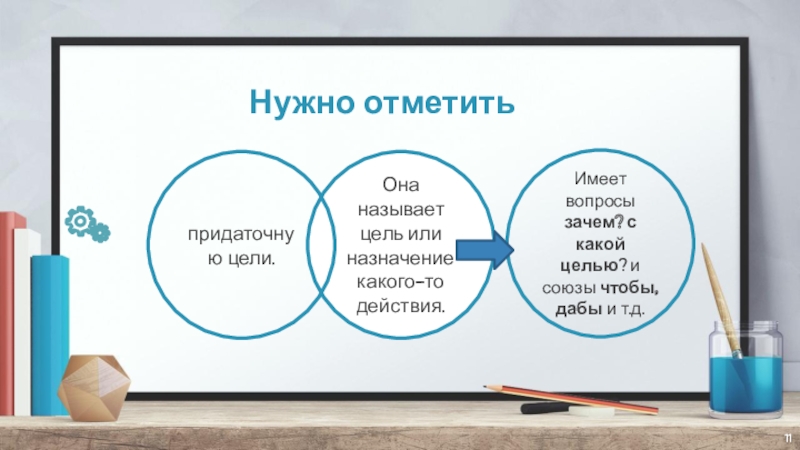 Нужно отметить

придаточную цели.

Она называет цель или назначение какого-то действия.

Имеет вопросы зачем? с какой целью? и союзы чтобы, дабы и т.д.

11